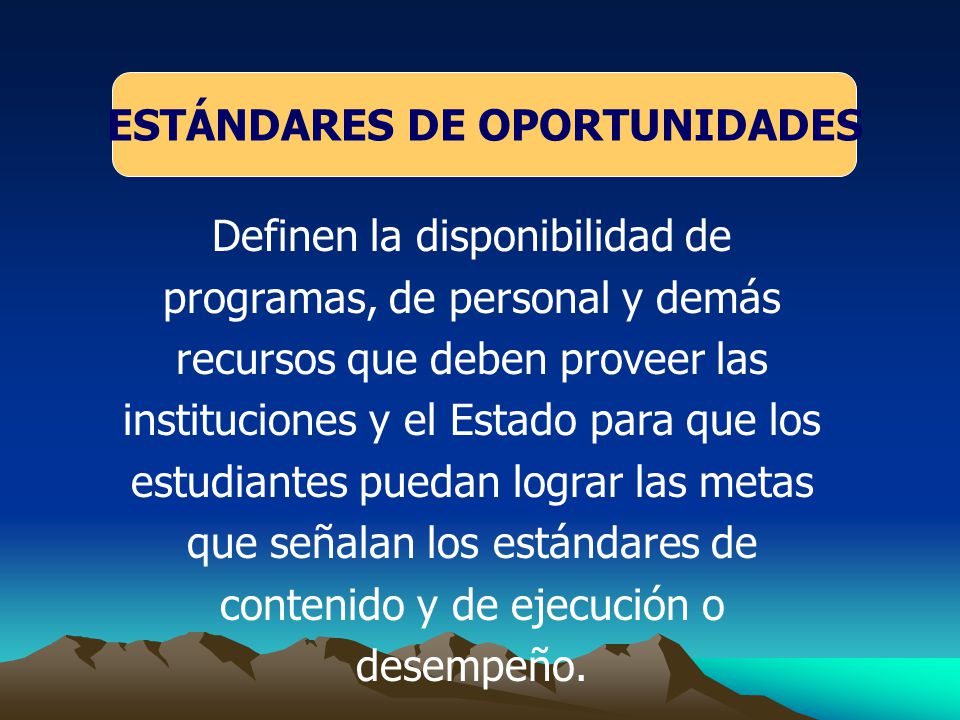 ESTÁNDARES DE OPORTUNIDADES

Definen la disponibilidad de programas, de personal y demás recursos que deben proveer las instituciones y el Estado para que los estudiantes puedan lograr las metas que señalan los estándares de contenido y de ejecución o desempeño.